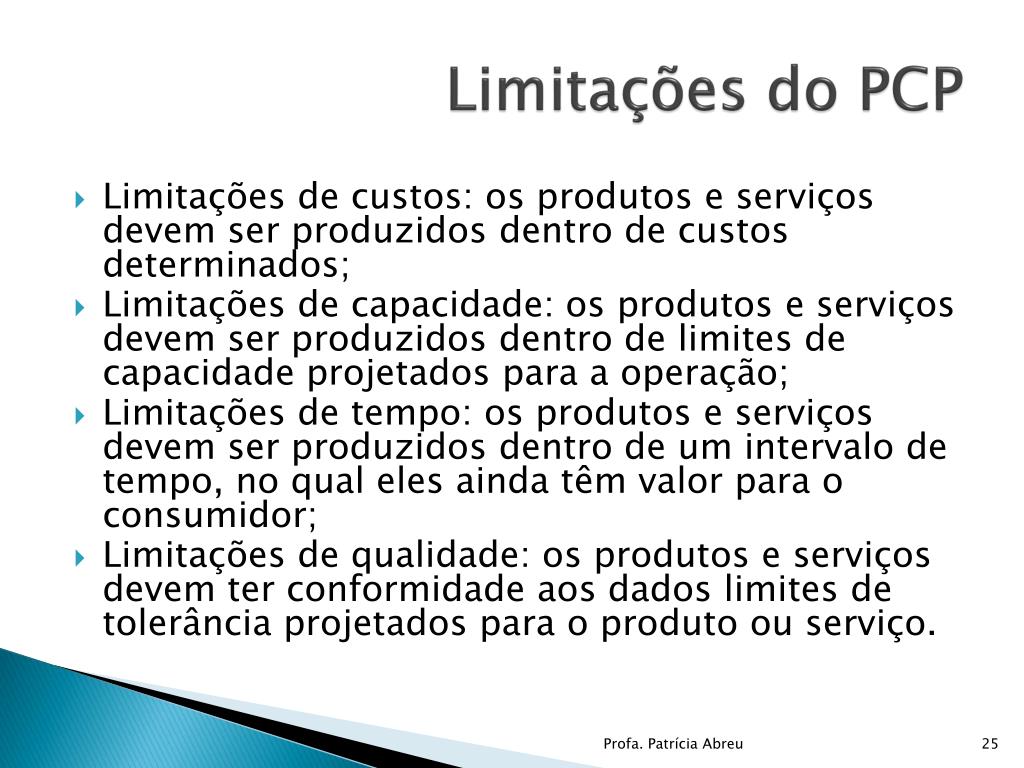 Limitações do PCP

Limitações de custos: os produtos e serviços devem ser produzidos dentro de custos determinados;

Limitações de capacidade: os produtos e serviços devem ser produzidos dentro de limites de capacidade projetados para a operação;

Limitações de tempo: os produtos e serviços devem ser produzidos dentro de um intervalo de tempo, no qual eles ainda têm valor para o consumidor;

Limitações de qualidade: os produtos e serviços devem ter conformidade aos dados limites de tolerância projetados para o produto ou serviço.

Profa. Patrícia Abreu

25